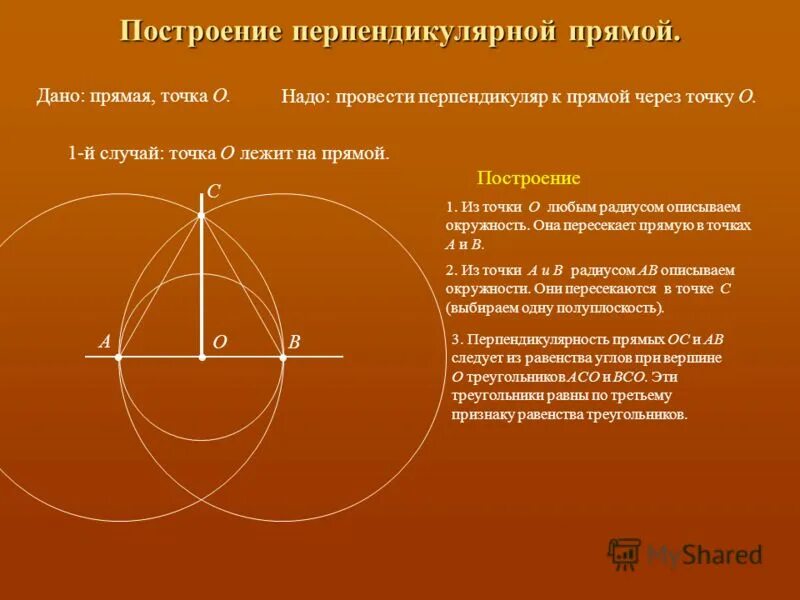 Построение перпендикулярной прямой.

Дано: прямая, точка $O$.

Надо: провести перпендикуляр к прямой через точку $O$.

1-й случай: точка $O$ лежит на прямой.

Построение

1. Из точки $O$ любым радиусом описываем окружность. Она пересекает прямую в точках $A$ и $B$.

2. Из точки $A$ и $B$ радиусом $AB$ описываем окружности. Они пересекаются в точке $C$ (выбираем одну полуплоскость).

3. Перпендикулярность прямых $OC$ и $AB$ следует из равенства углов при вершине $O$ треугольников $ACO$ и $BCO$. Эти треугольники равны по третьему признаку равенства треугольников.

$C$

$A$

$O$

$B$

MyShared